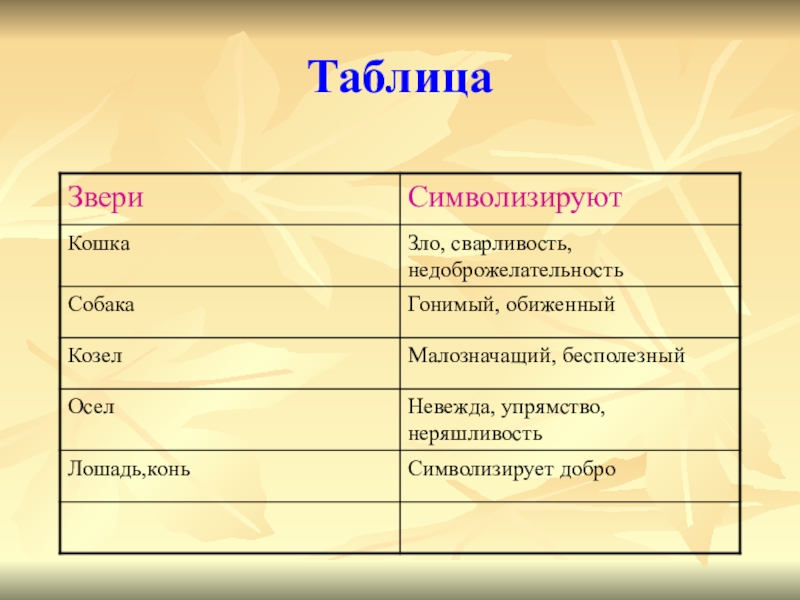 Таблица

| Звери | Символизируют |
|---|---|
| Кошка | Зло, сварливость, недоброжелательность |
| Собака | Гонимый, обиженный |
| Козел | Малозначащий, бесполезный |
| Осел | Невежда, упрямство, неряшливость |
| Лошадь,конь | Символизирует добро |
| | |